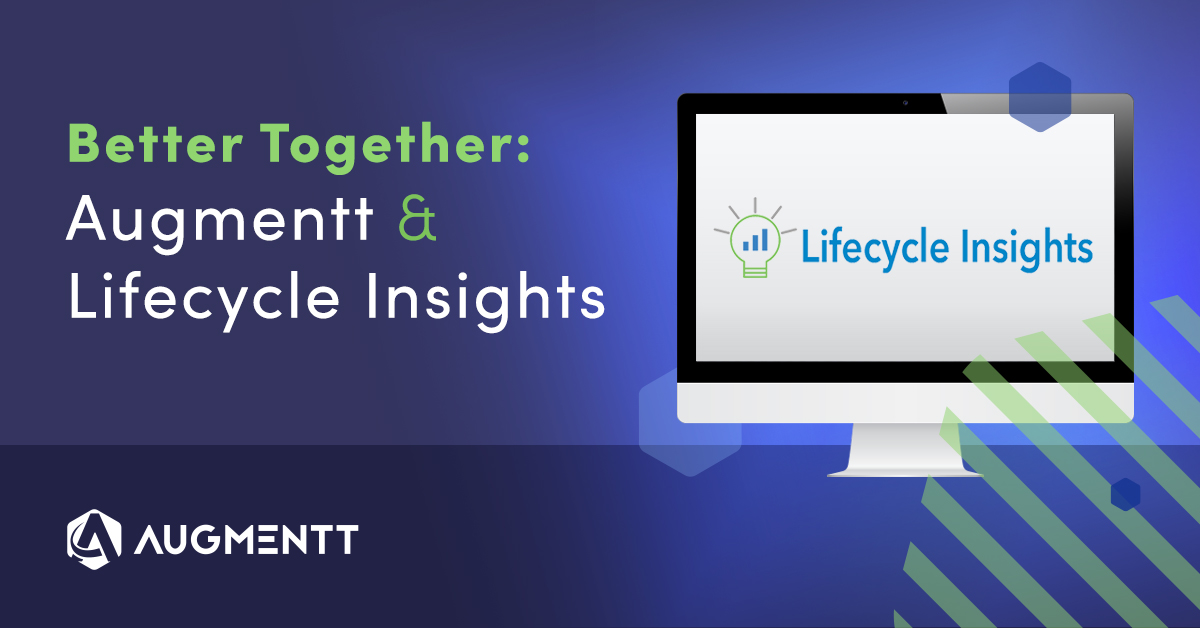 Better Together:
Augmentt &
Lifecycle Insights

Lifecycle Insights

AUGMENTT